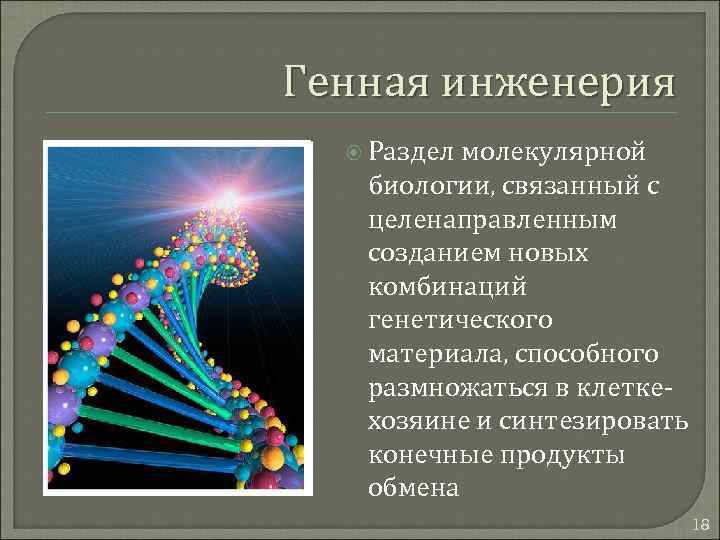 Генная инженерия

Раздел молекулярной биологии, связанный с целенаправленным созданием новых комбинаций генетического материала, способного размножаться в клетке-хозяине и синтезировать конечные продукты обмена

18